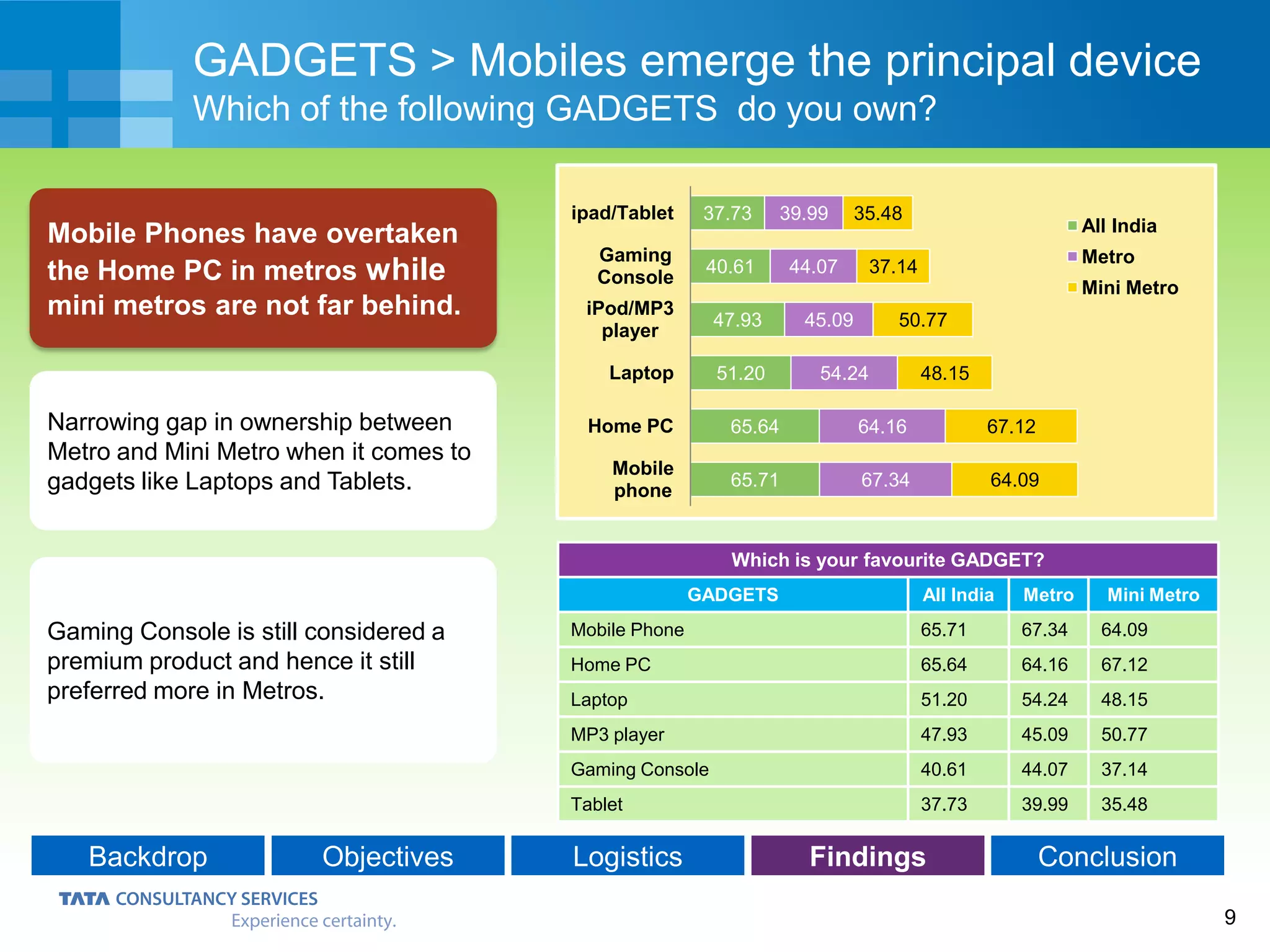 GADGETS > Mobiles emerge the principal device
Which of the following GADGETS do you own?

Mobile Phones have overtaken the Home PC in metros while mini metros are not far behind.

Narrowing gap in ownership between Metro and Mini Metro when it comes to gadgets like Laptops and Tablets.

Gaming Console is still considered a premium product and hence it still preferred more in Metros.

ipad/Tablet 37.73 39.99 35.48
Gaming Console 40.61 44.07 37.14
iPod/MP3 player 47.93 45.09 50.77
Laptop 51.20 54.24 48.15
Home PC 65.64 64.16 67.12
Mobile phone 65.71 67.34 64.09

All India
Metro
Mini Metro

Which is your favourite GADGET?

| GADGETS | All India | Metro | Mini Metro |
|---|---|---|---|
| Mobile Phone | 65.71 | 67.34 | 64.09 |
| Home PC | 65.64 | 64.16 | 67.12 |
| Laptop | 51.20 | 54.24 | 48.15 |
| MP3 player | 47.93 | 45.09 | 50.77 |
| Gaming Console | 40.61 | 44.07 | 37.14 |
| Tablet | 37.73 | 39.99 | 35.48 |

Backdrop Objectives Logistics Findings Conclusion

TATA CONSULTANCY SERVICES
Experience certainty.

9